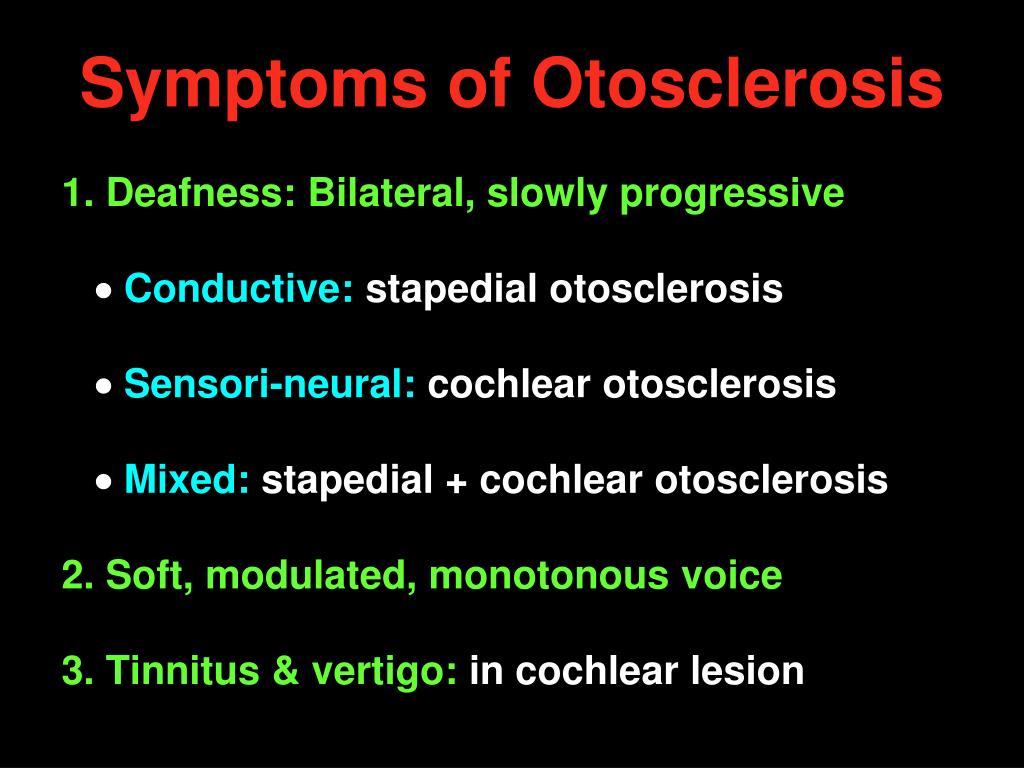 Symptoms of Otosclerosis

1. Deafness: Bilateral, slowly progressive

• Conductive: stapedial otosclerosis

• Sensori-neural: cochlear otosclerosis

• Mixed: stapedial + cochlear otosclerosis

2. Soft, modulated, monotonous voice

3. Tinnitus & vertigo: in cochlear lesion